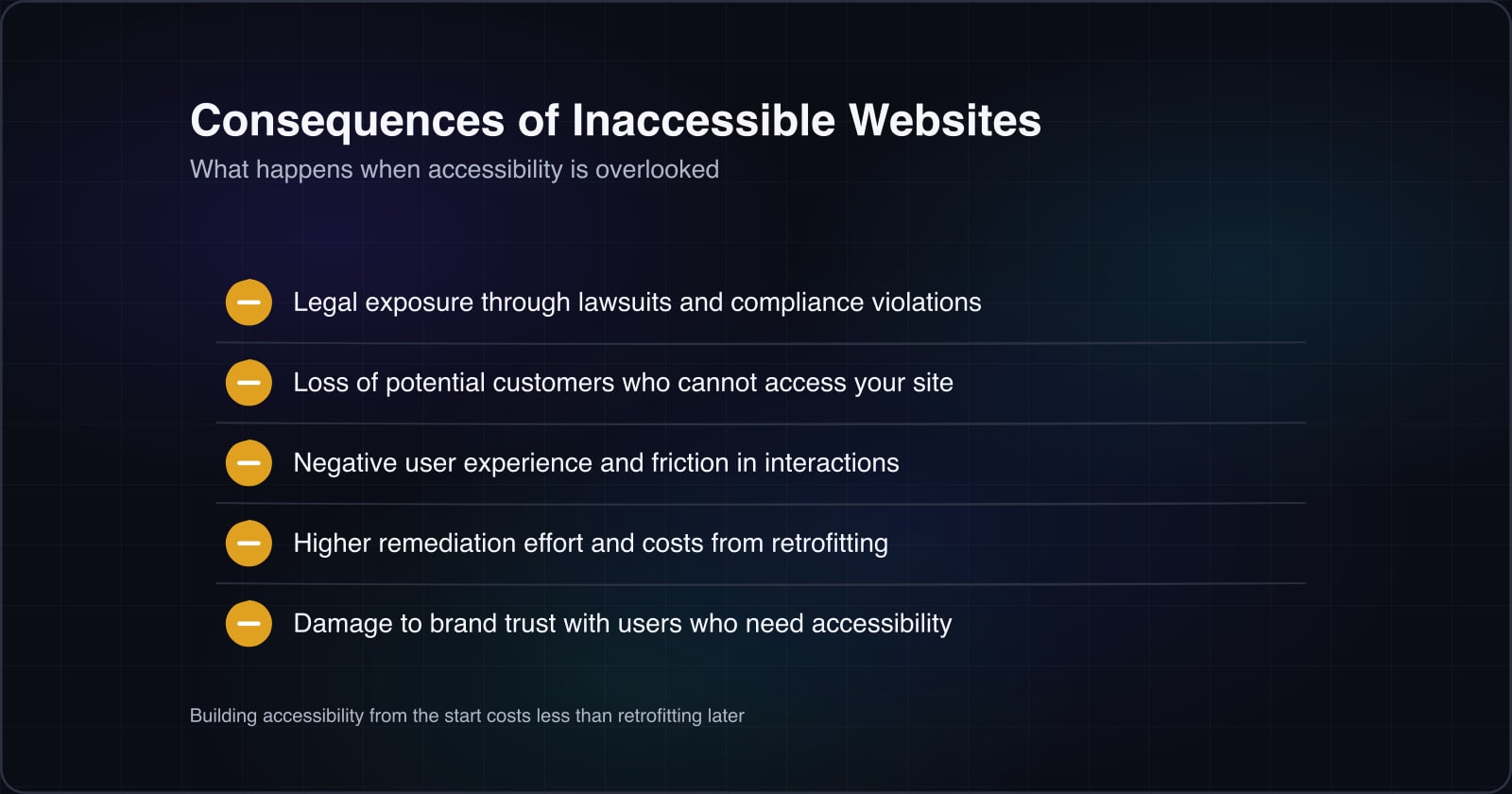 Consequences of Inaccessible Websites
What happens when accessibility is overlooked

Legal exposure through lawsuits and compliance violations

Loss of potential customers who cannot access your site

Negative user experience and friction in interactions

Higher remediation effort and costs from retrofitting

Damage to brand trust with users who need accessibility

Building accessibility from the start costs less than retrofitting later